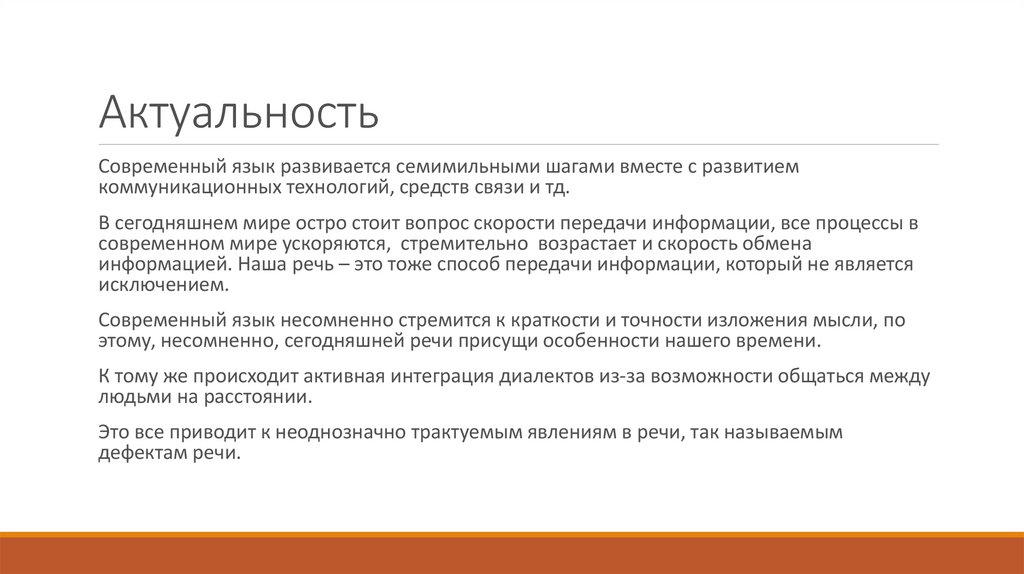 Актуальность

Современный язык развивается семимильными шагами вместе с развитием коммуникационных технологий, средств связи и тд.

В сегодняшнем мире остро стоит вопрос скорости передачи информации, все процессы в современном мире ускоряются, стремительно возрастает и скорость обмена информацией. Наша речь – это тоже способ передачи информации, который не является исключением.

Современный язык несомненно стремится к краткости и точности изложения мысли, по этому, несомненно, сегодняшней речи присущи особенности нашего времени.

К тому же происходит активная интеграция диалектов из-за возможности общаться между людьми на расстоянии.

Это все приводит к неоднозначно трактуемым явлениям в речи, так называемым дефектам речи.